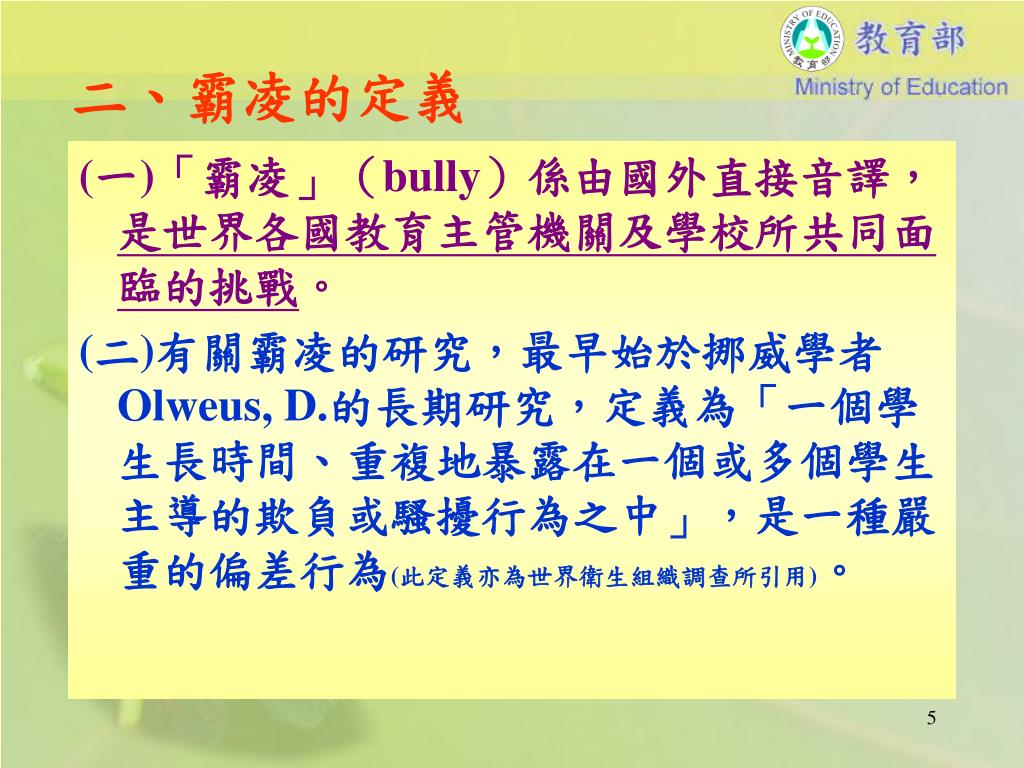 MINISTRY OF EDUCATION
教育部
教育部
Ministry of Education

二、霸凌的定義

(一)「霸凌」（bully）係由國外直接音譯，是世界各國教育主管機關及學校所共同面臨的挑戰。

(二)有關霸凌的研究，最早始於挪威學者Olweus, D.的長期研究，定義為「一個學生長時間、重複地暴露在一個或多個學生主導的欺負或騷擾行為之中」，是一種嚴重的偏差行為(此定義亦為世界衛生組織調查所引用)。

5